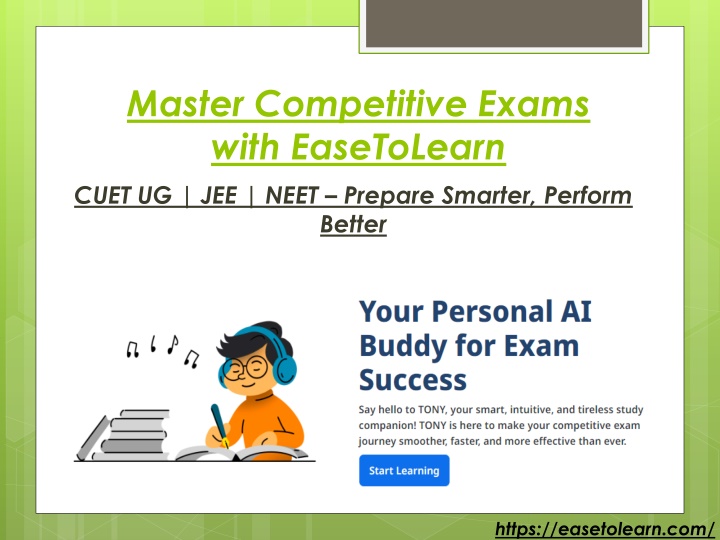 Master Competitive Exams with EaseToLearn

CUET UG | JEE | NEET – Prepare Smarter, Perform Better

Your Personal AI Buddy for Exam Success

Say hello to TONY, your smart, intuitive, and tireless study companion! TONY is here to make your competitive exam journey smoother, faster, and more effective than ever.

Start Learning

https://easetolearn.com/